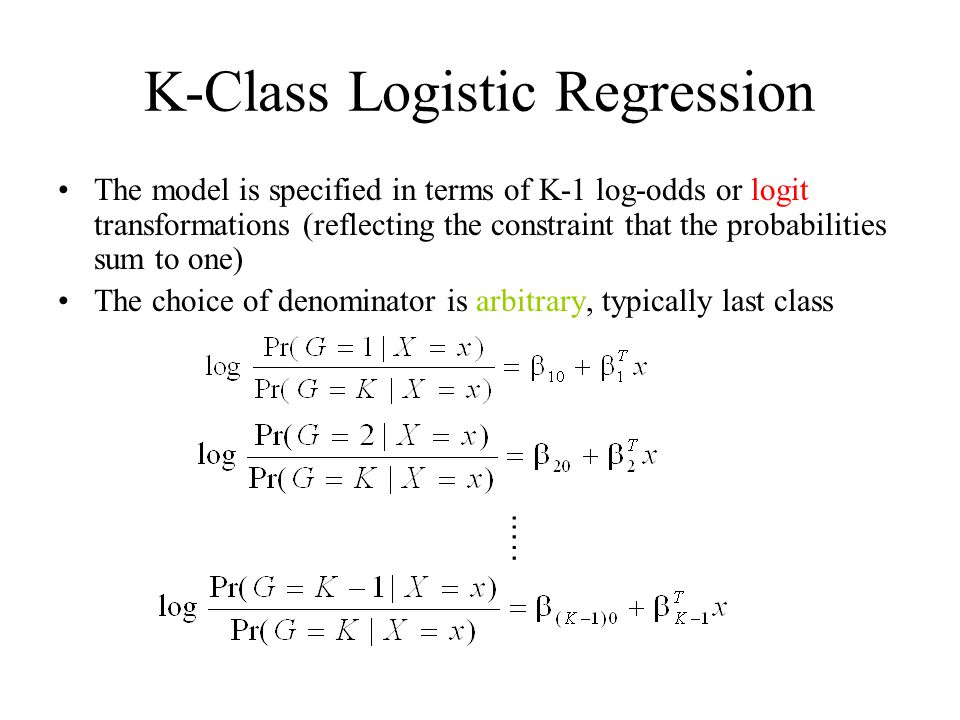 K-Class Logistic Regression

• The model is specified in terms of K-1 log-odds or logit transformations (reflecting the constraint that the probabilities sum to one)
• The choice of denominator is arbitrary, typically last class

$\log \frac{\Pr(G=1 \mid X=x)}{\Pr(G=K \mid X=x)} = \beta_{10} + \beta_1^T x$

$\log \frac{\Pr(G=2 \mid X=x)}{\Pr(G=K \mid X=x)} = \beta_{20} + \beta_2^T x$

$\vdots$

$\log \frac{\Pr(G=K-1 \mid X=x)}{\Pr(G=K \mid X=x)} = \beta_{(K-1)0} + \beta_{K-1}^T x$